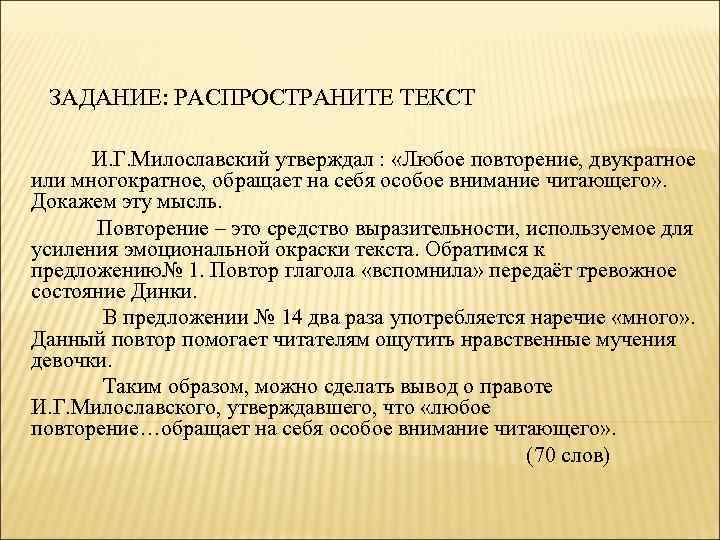 ЗАДАНИЕ: РАСПРОСТРАНИТЕ ТЕКСТ

И.Г.Милославский утверждал : «Любое повторение, двукратное или многократное, обращает на себя особое внимание читающего». Докажем эту мысль.

Повторение – это средство выразительности, используемое для усиления эмоциональной окраски текста. Обратимся к предложению№ 1. Повтор глагола «вспомнила» передаёт тревожное состояние Динки.

В предложении № 14 два раза употребляется наречие «много». Данный повтор помогает читателям ощутить нравственные мучения девочки.

Таким образом, можно сделать вывод о правоте И.Г.Милославского, утверждавшего, что «любое повторение…обращает на себя особое внимание читающего».

(70 слов)